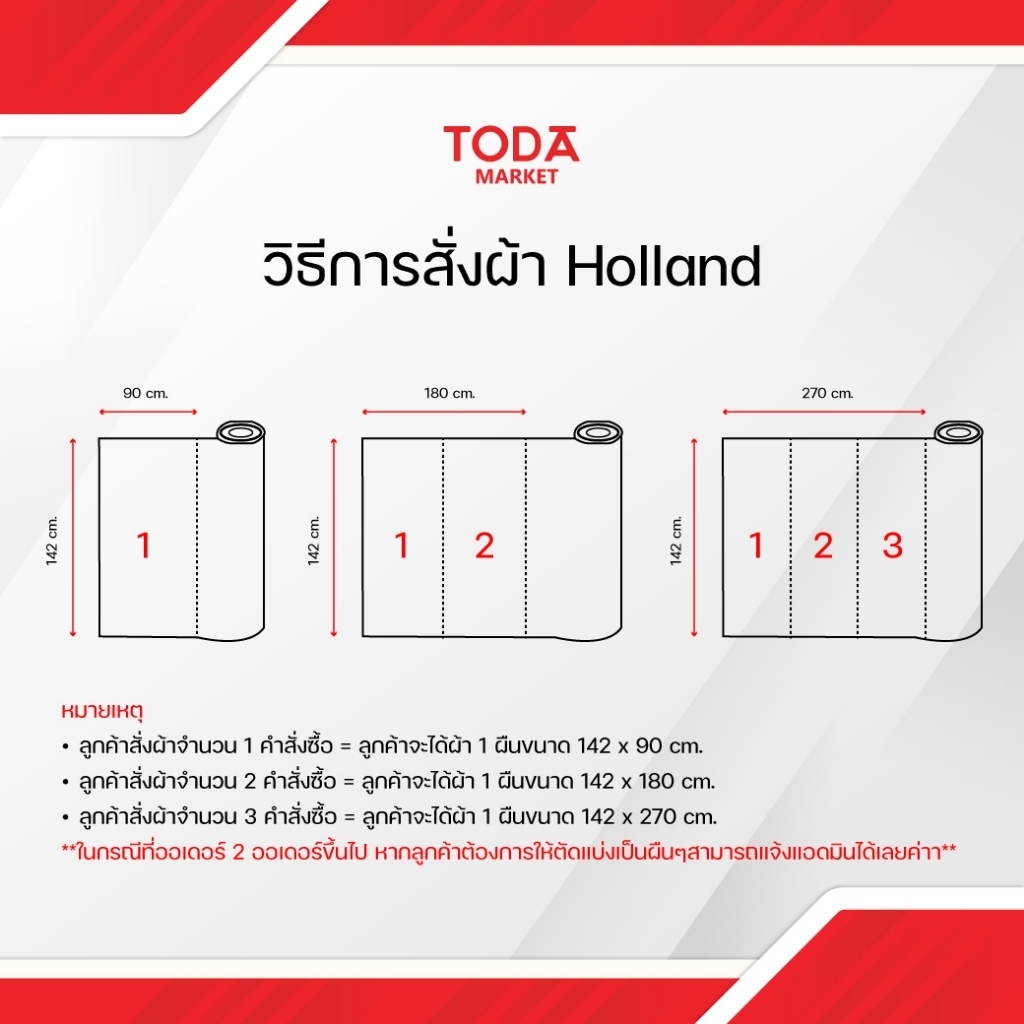 TODA
MARKET

วิธีการสั่งผ้า Holland

90 cm.
142 cm.
1

180 cm.
142 cm.
1 2

270 cm.
142 cm.
1 2 3

หมายเหตุ
• ลูกค้าสั่งผ้าจำนวน 1 คำสั่งซื้อ = ลูกค้าจะได้ผ้า 1 ผืนขนาด 142 x 90 cm.
• ลูกค้าสั่งผ้าจำนวน 2 คำสั่งซื้อ = ลูกค้าจะได้ผ้า 1 ผืนขนาด 142 x 180 cm.
• ลูกค้าสั่งผ้าจำนวน 3 คำสั่งซื้อ = ลูกค้าจะได้ผ้า 1 ผืนขนาด 142 x 270 cm.
**ในกรณีที่ออเดอร์ 2 ออเดอร์ขึ้นไป หากลูกค้าต้องการให้ตัดแบ่งเป็นผืนๆสามารถแจ้งแอดมินได้เลยค่า**